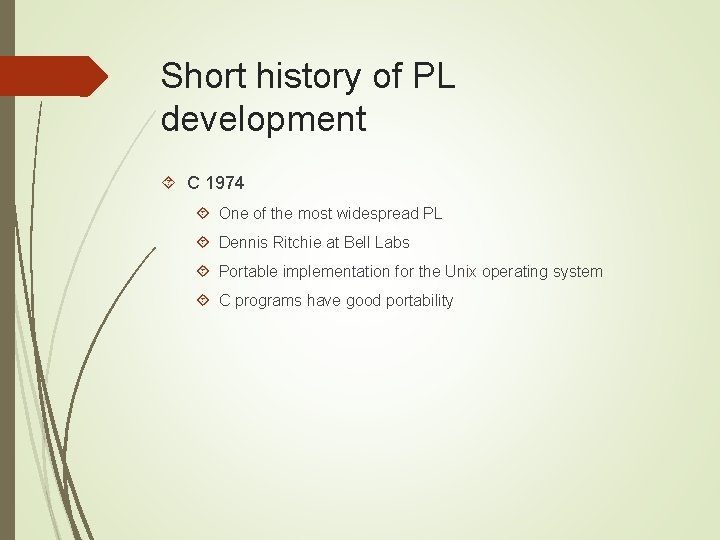 Short history of PL development

C 1974

One of the most widespread PL

Dennis Ritchie at Bell Labs

Portable implementation for the Unix operating system

C programs have good portability